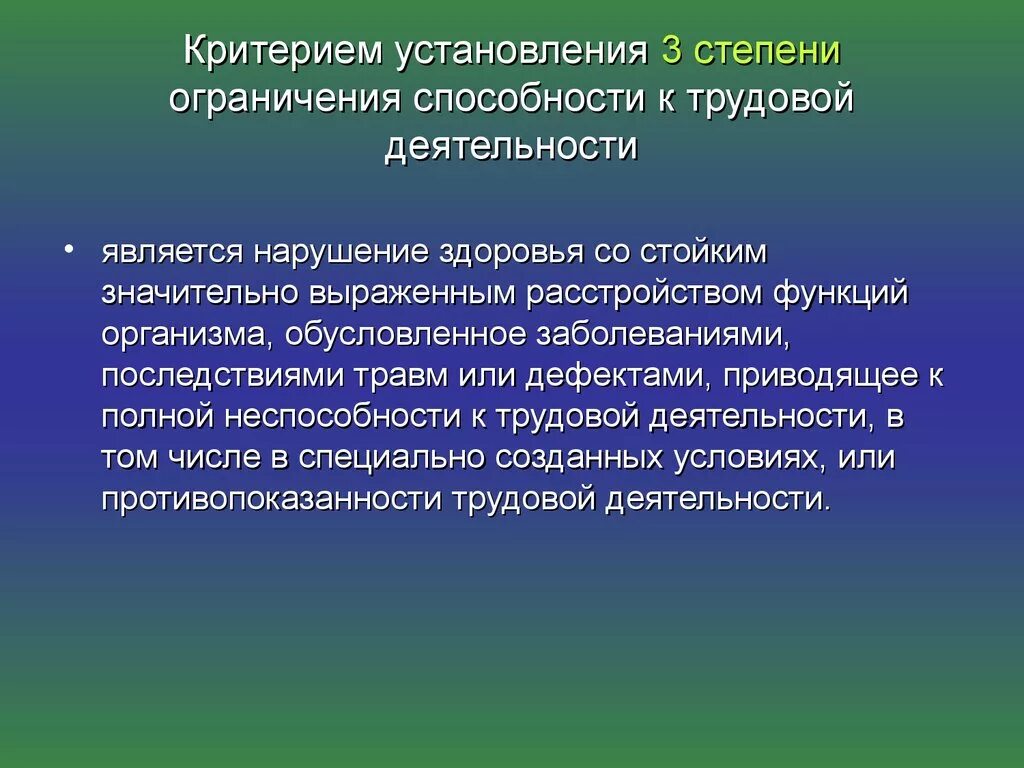 Критерием установления 3 степени ограничения способности к трудовой деятельности

• является нарушение здоровья со стойким значительно выраженным расстройством функций организма, обусловленное заболеваниями, последствиями травм или дефектами, приводящее к полной неспособности к трудовой деятельности, в том числе в специально созданных условиях, или противопоказанности трудовой деятельности.